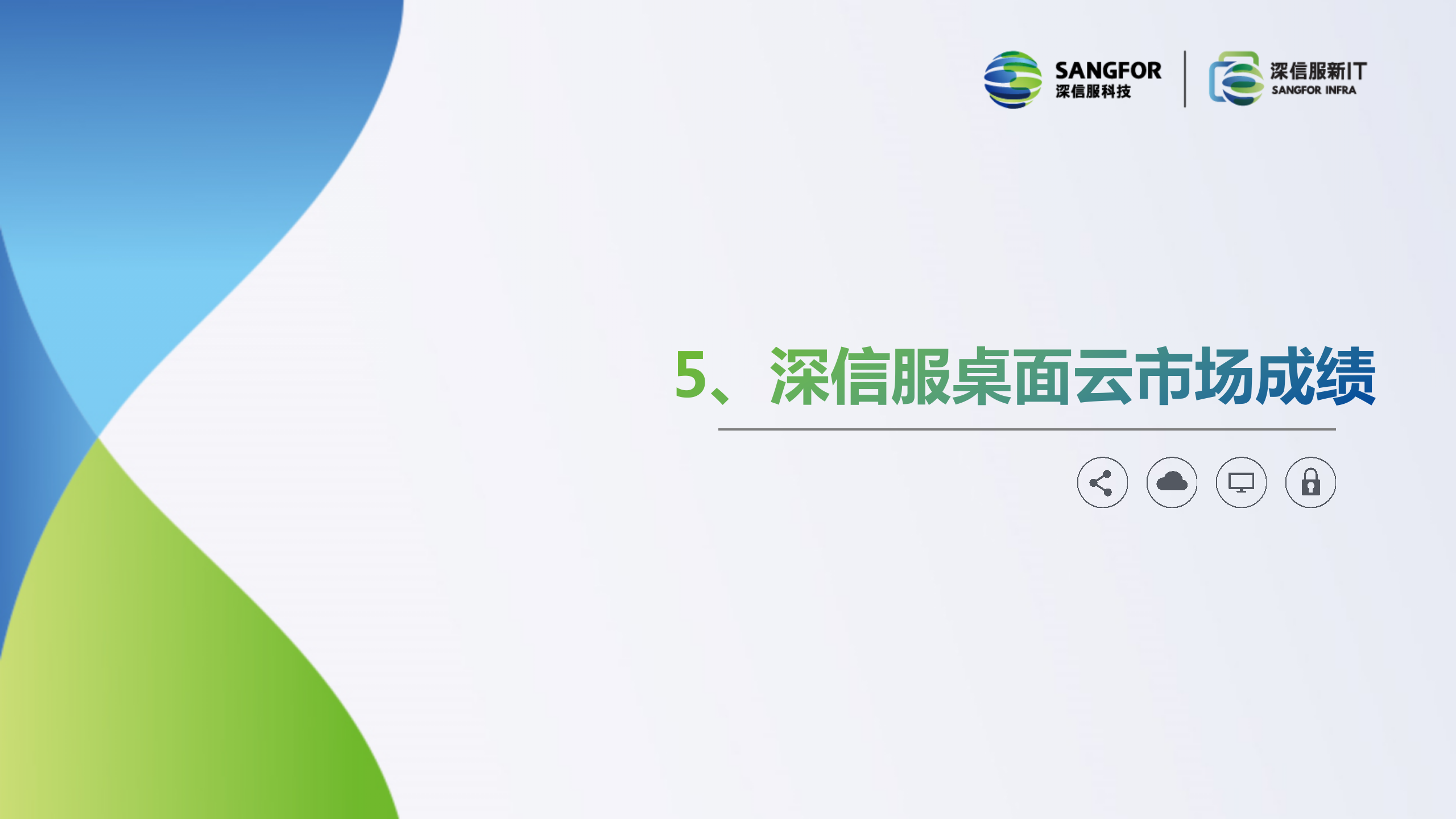 SANGFOR
深信服科技

深信服新IT
SANGFOR INFRA

5、深信服桌面云市场成绩